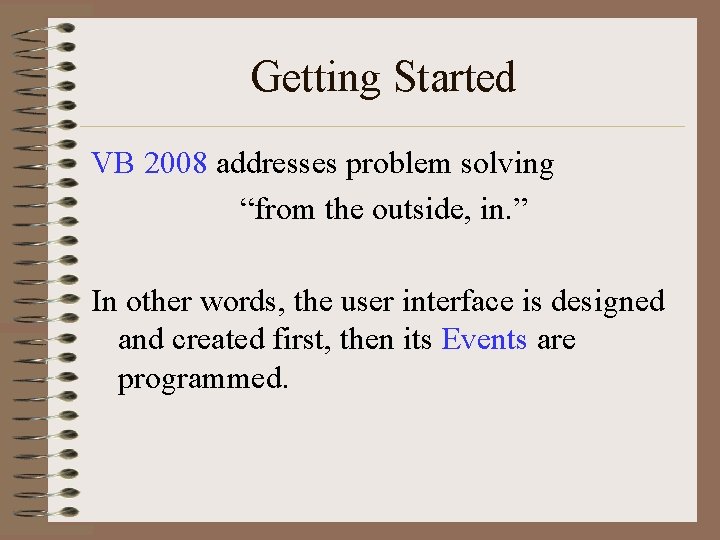 Getting Started

VB 2008 addresses problem solving
“from the outside, in.”

In other words, the user interface is designed and created first, then its Events are programmed.